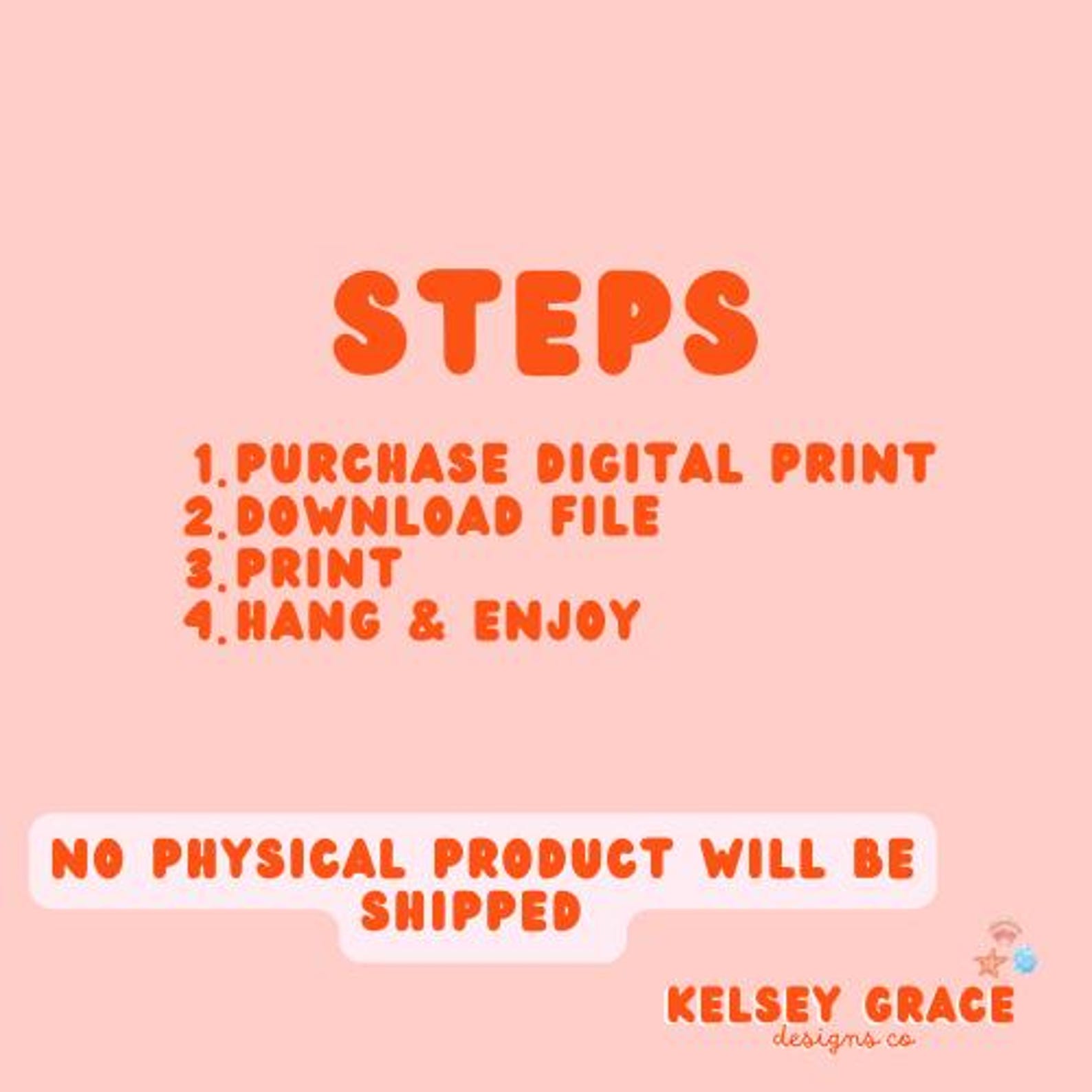 STEPS

1. PURCHASE DIGITAL PRINT
2. DOWNLOAD FILE
3. PRINT
4. HANG & ENJOY

NO PHYSICAL PRODUCT WILL BE SHIPPED

KELSEY GRACE
designs co